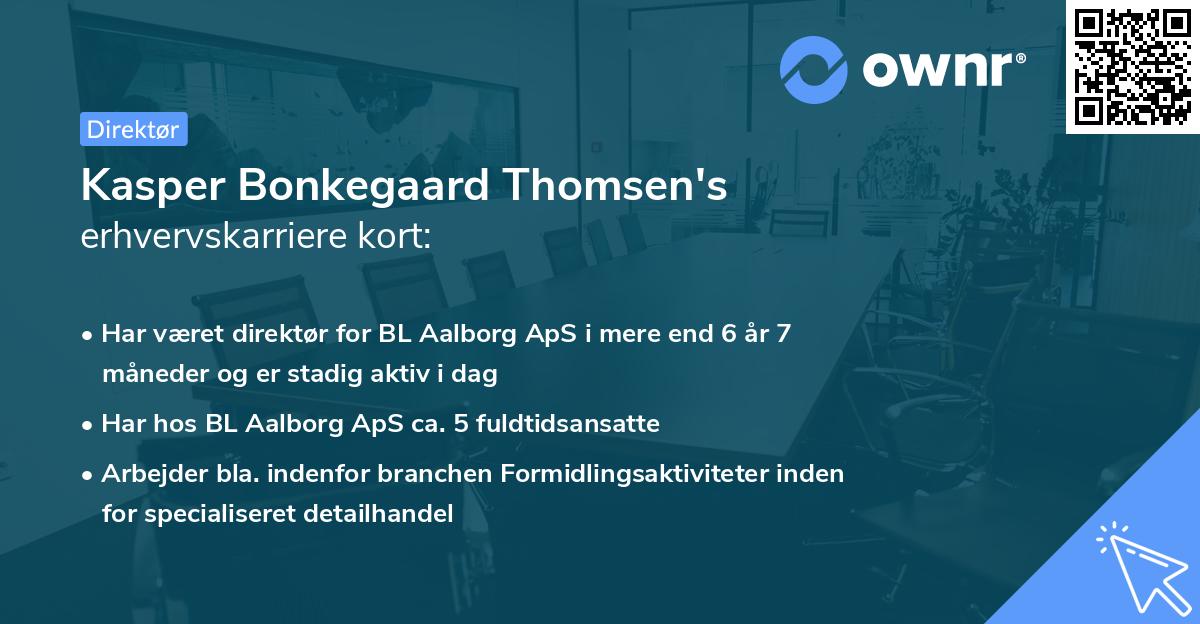 ownr®

Direktør

Kasper Bonkegaard Thomsen's erhvervskarriere kort:

• Har været direktør for BL Aalborg ApS i mere end 6 år 7 måneder og er stadig aktiv i dag

• Har hos BL Aalborg ApS ca. 5 fuldtidsansatte

• Arbejder bla. indenfor branchen Formidlingsaktiviteter inden for specialiseret detailhandel